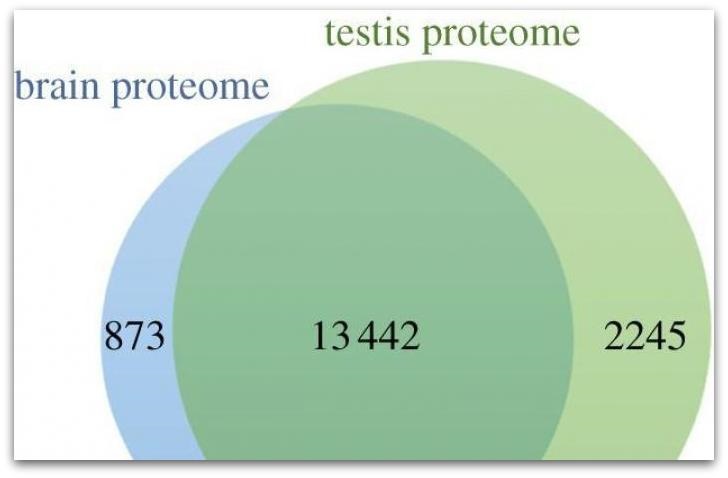 testis proteome

brain proteome

873

13 442

2245